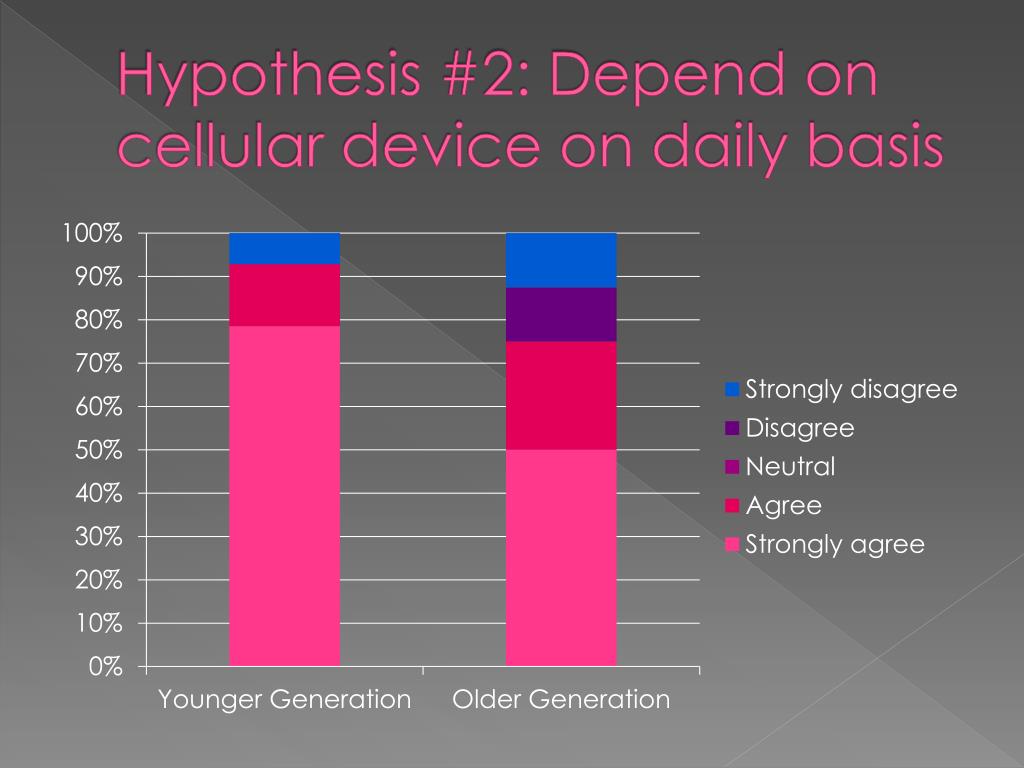 Hypothesis #2: Depend on cellular device on daily basis

100%
90%
80%
70%
60%
50%
40%
30%
20%
10%
0%

Younger Generation
Older Generation

Strongly disagree
Disagree
Neutral
Agree
Strongly agree